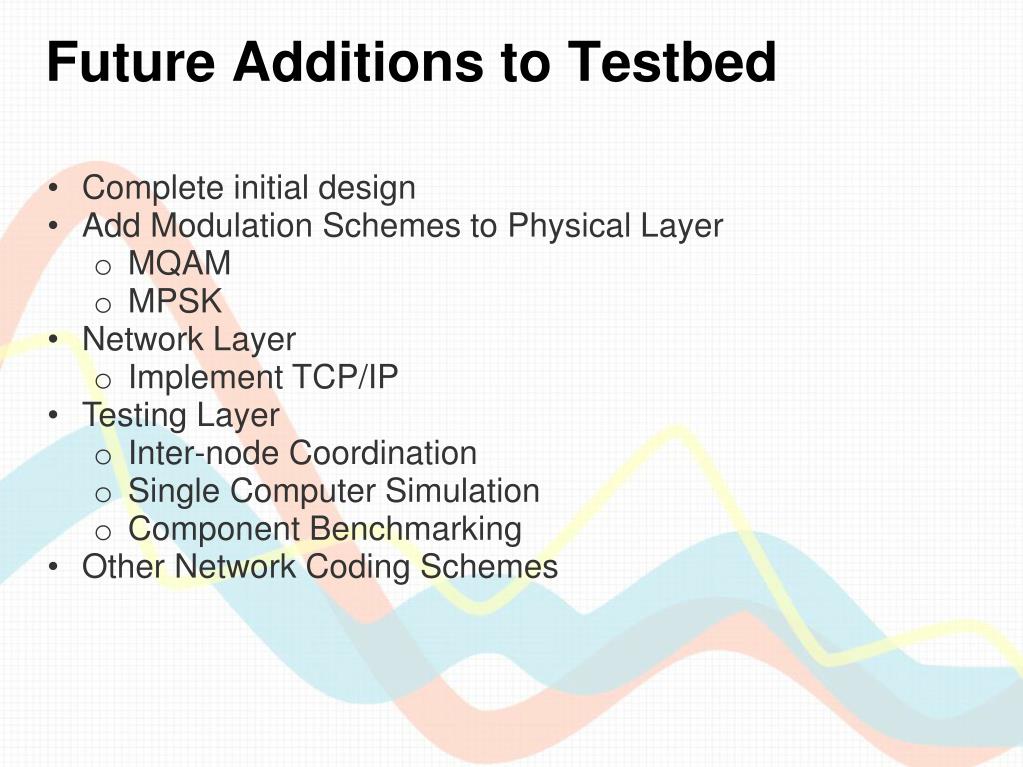 Future Additions to Testbed

• Complete initial design
• Add Modulation Schemes to Physical Layer
  o MQAM
  o MPSK
• Network Layer
  o Implement TCP/IP
• Testing Layer
  o Inter-node Coordination
  o Single Computer Simulation
  o Component Benchmarking
• Other Network Coding Schemes